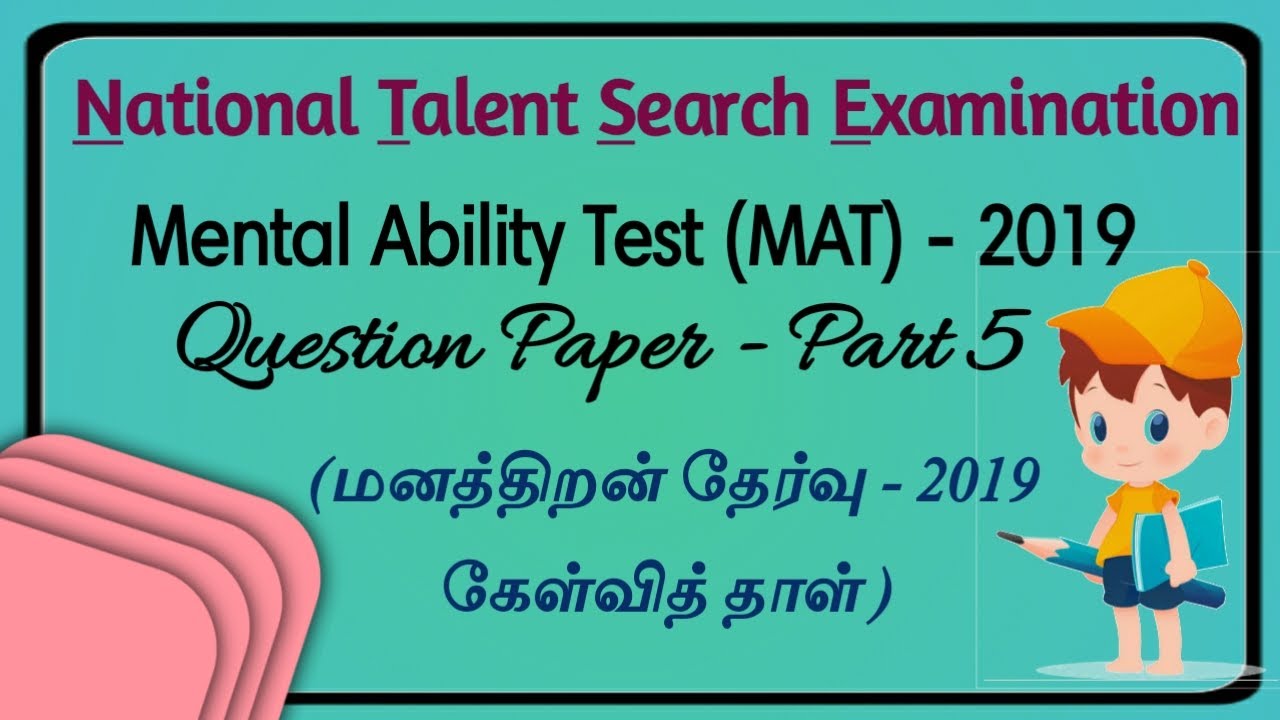 National Talent Search Examination

Mental Ability Test (MAT) - 2019

Question Paper - Part 5

(மனத்திறன் தேர்வு - 2019 கேள்வித் தாள்)